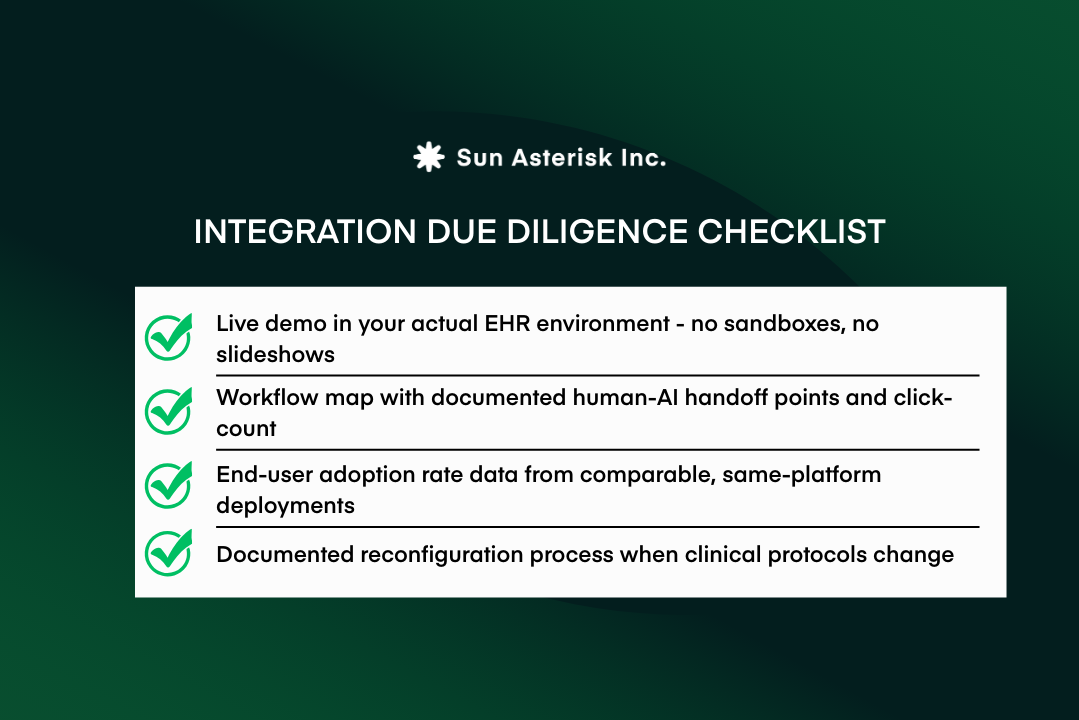 Sun Asterisk Inc.

INTEGRATION DUE DILIGENCE CHECKLIST

Live demo in your actual EHR environment - no sandboxes, no slideshows

Workflow map with documented human-AI handoff points and click-count

End-user adoption rate data from comparable, same-platform deployments

Documented reconfiguration process when clinical protocols change